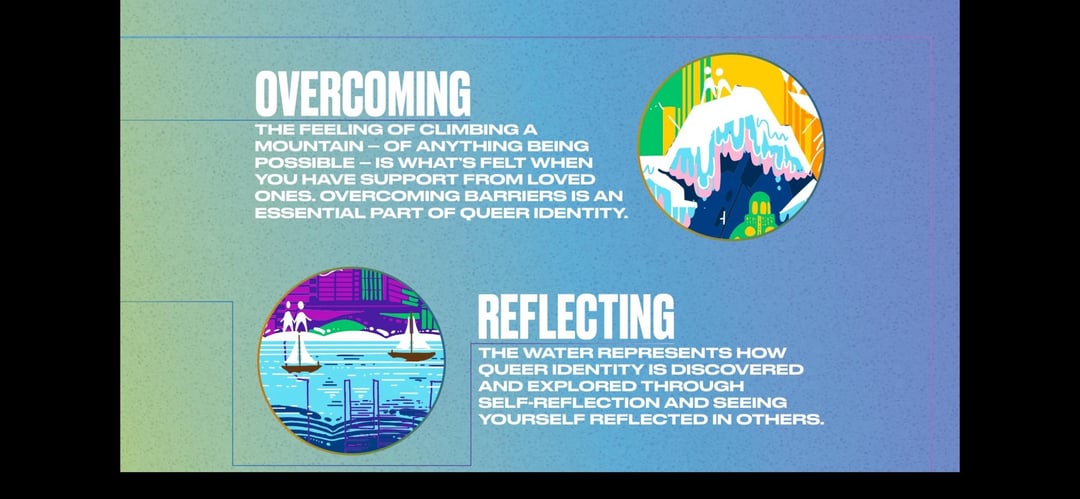 OVERCOMING
THE FEELING OF CLIMBING A MOUNTAIN – OF ANYTHING BEING POSSIBLE – IS WHAT'S FELT WHEN YOU HAVE SUPPORT FROM LOVED ONES. OVERCOMING BARRIERS IS AN ESSENTIAL PART OF QUEER IDENTITY.

REFLECTING
THE WATER REPRESENTS HOW QUEER IDENTITY IS DISCOVERED AND EXPLORED THROUGH SELF-REFLECTION AND SEEING YOURSELF REFLECTED IN OTHERS.